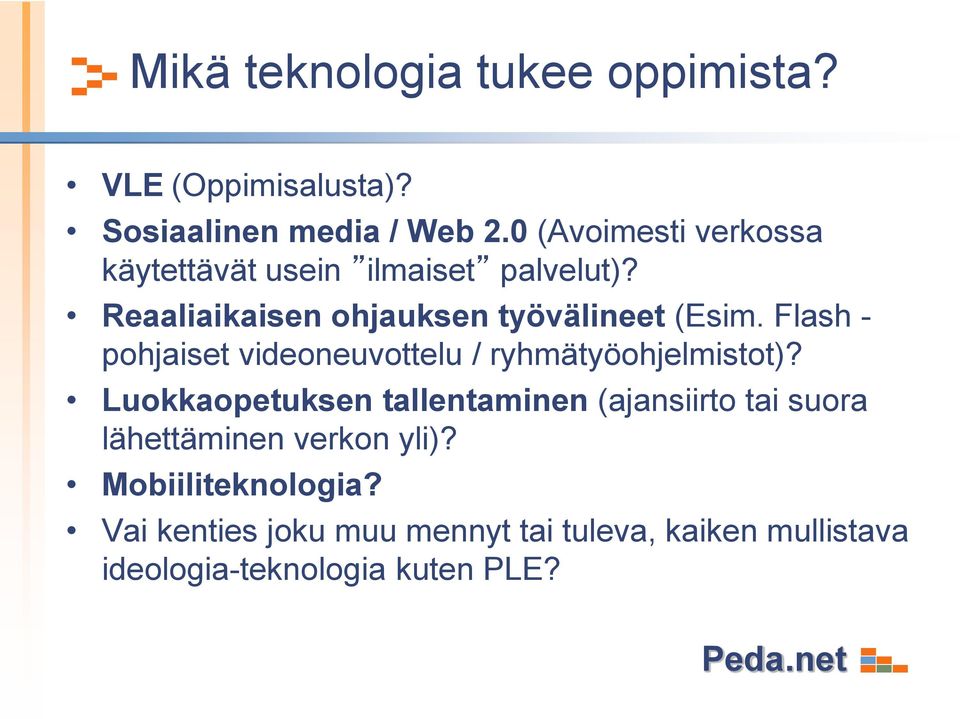 Mikä teknologia tukee oppimista?

• VLE (Oppimisalusta)?
• Sosiaalinen media / Web 2.0 (Avoimesti verkossa käytettävät usein ”ilmaiset” palvelut)?
• Reaaliaikaisen ohjauksen työvälineet (Esim. Flash -pohjaiset videoneuvottelu / ryhmätyöohjelmistot)?
• Luokkaopetuksen tallentaminen (ajansiirto tai suora lähettäminen verkon yli)?
• Mobiiliteknologia?
• Vai kenties joku muu mennyt tai tuleva, kaiken mullistava ideologia-teknologia kuten PLE?

Peda.net